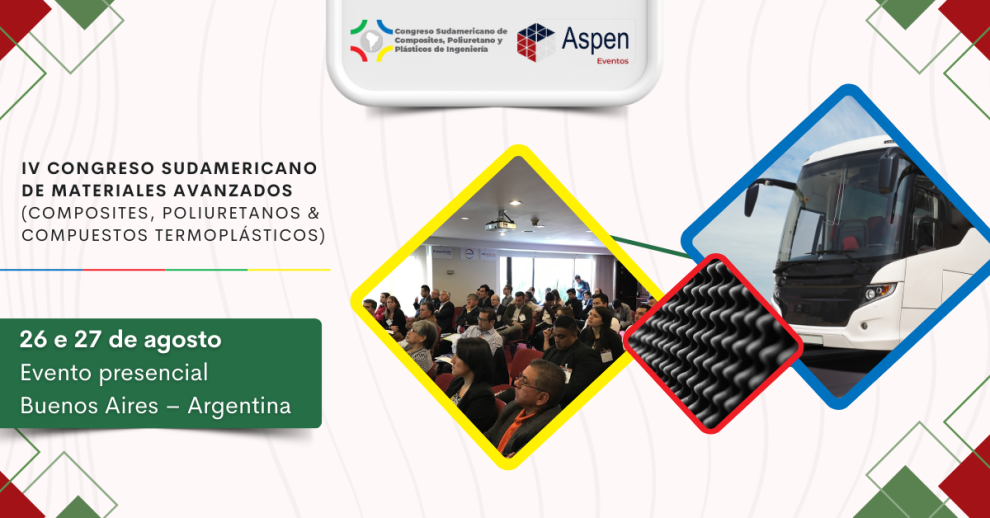 Congreso Sudamericano de Composites, Poliuretano y Plásticos de Ingeniería

Aspen
Eventos

IV CONGRESO SUDAMERICANO DE MATERIALES AVANZADOS (COMPOSITES, POLIURETANOS & COMPUESTOS TERMOPLÁSTICOS)

26 e 27 de agosto
Evento presencial
Buenos Aires – Argentina